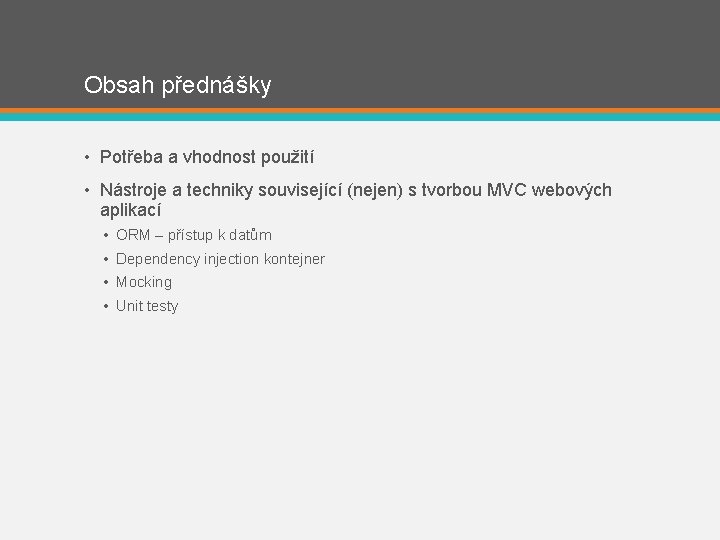 Obsah přednášky

• Potřeba a vhodnost použití
• Nástroje a techniky související (nejen) s tvorbou MVC webových aplikací
  • ORM – přístup k datům
  • Dependency injection kontejner
  • Mocking
  • Unit testy